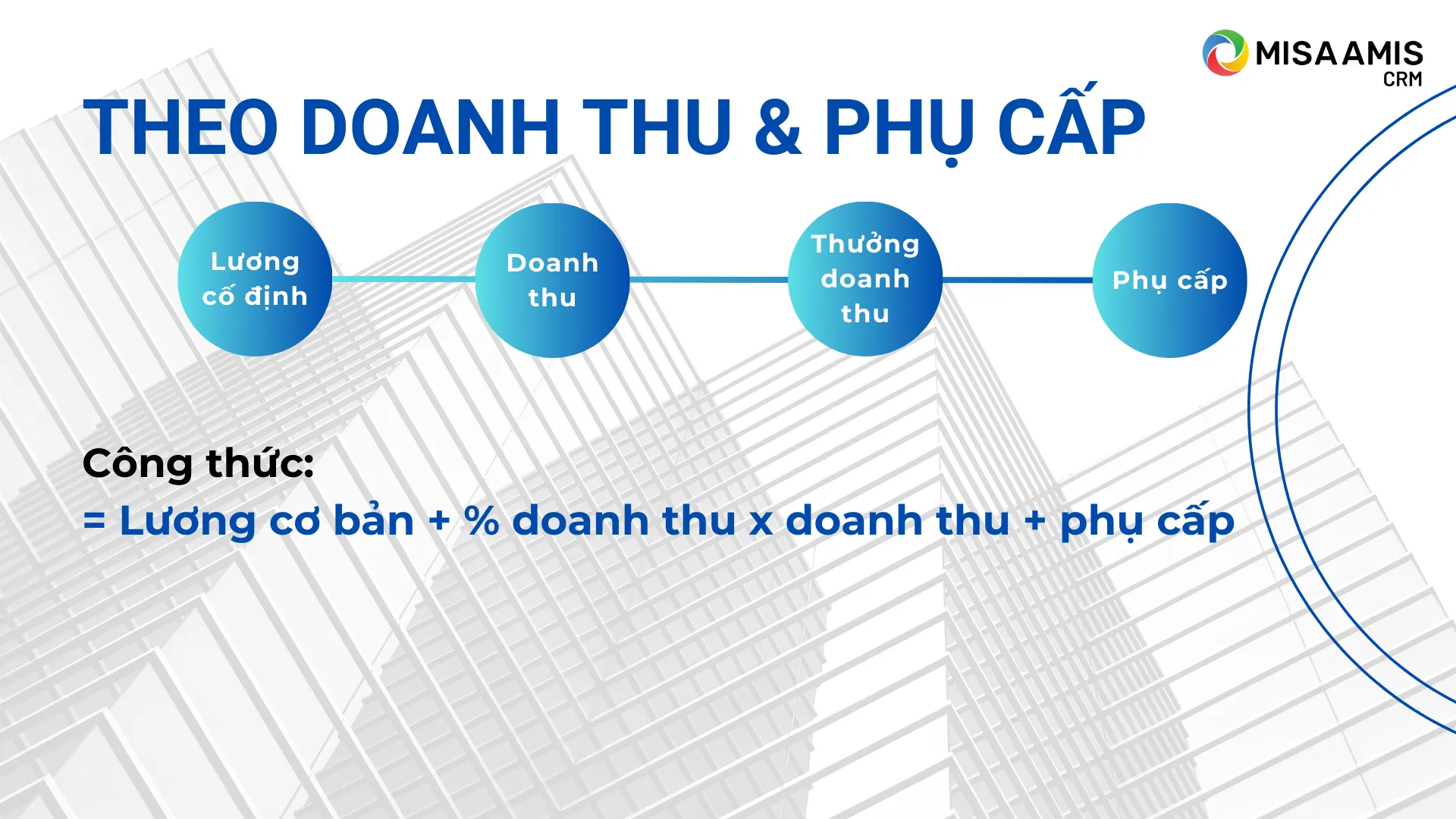 MISA AMIS
CRM

THEO DOANH THU & PHỤ CẤP

Lương cố định

Doanh thu

Thưởng doanh thu

Phụ cấp

Công thức:
= Lương cơ bản + % doanh thu x doanh thu + phụ cấp